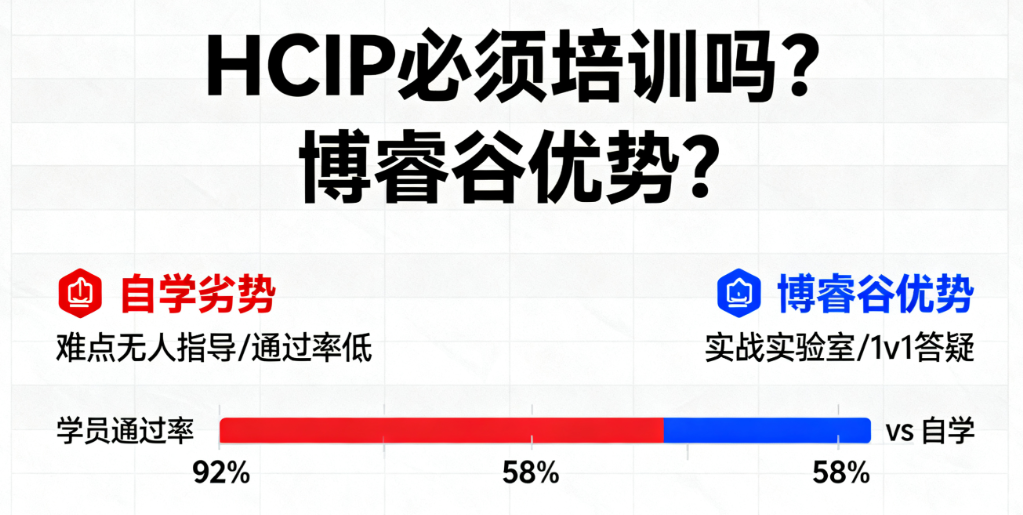 HCIP必须培训吗？
博睿谷优势？

自学劣势
难点无人指导/通过率低

博睿谷优势
实战实验室/1v1答疑

学员通过率

vs 自学

92%

58%

58%